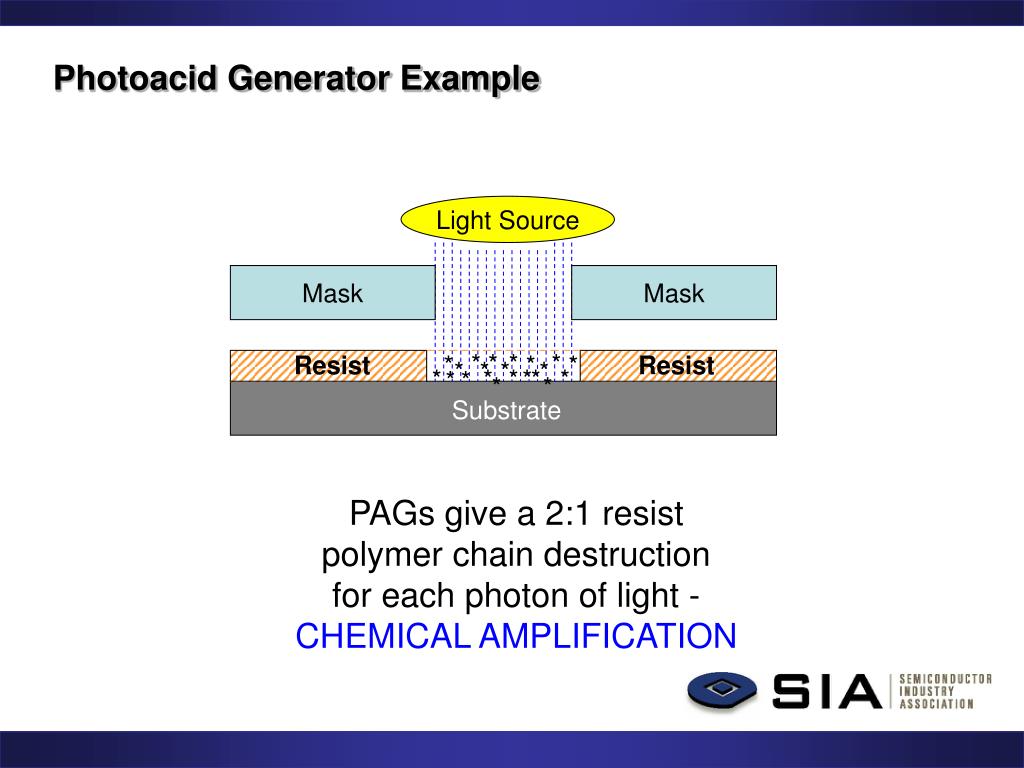 Photoacid Generator Example

Light Source

Mask

Mask

Resist

Resist

Substrate

PAGs give a 2:1 resist polymer chain destruction for each photon of light - CHEMICAL AMPLIFICATION

SIA SEMICONDUCTOR INDUSTRY ASSOCIATION